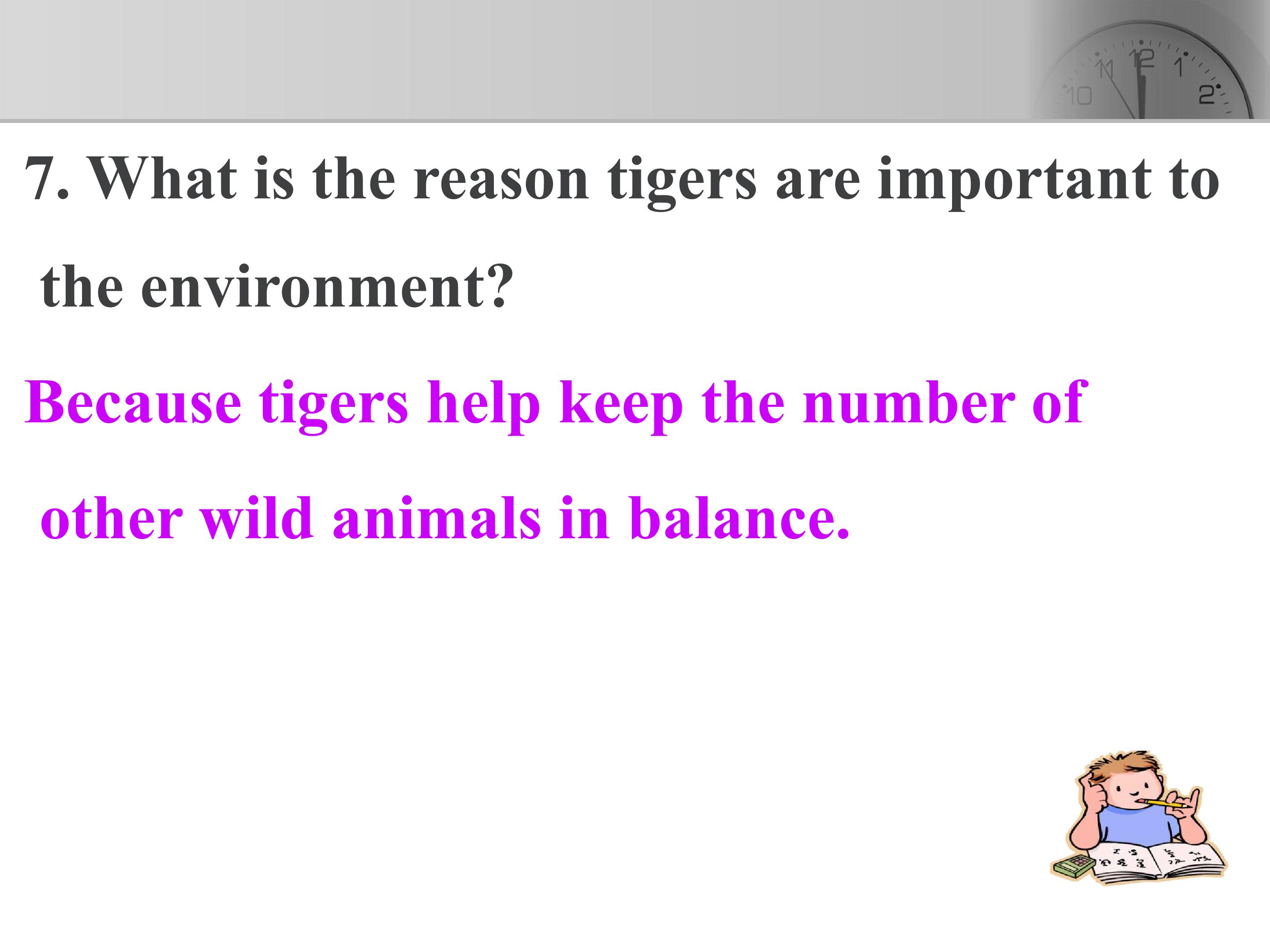 10 11 12 1 2

7. What is the reason tigers are important to the environment?

Because tigers help keep the number of other wild animals in balance.